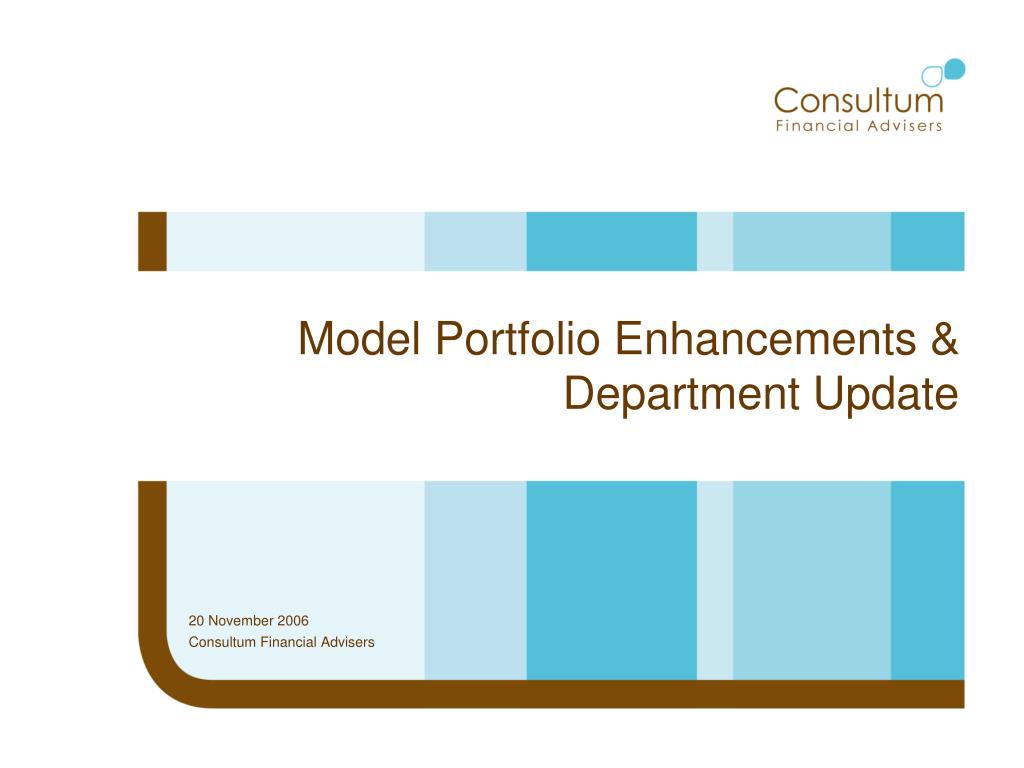 Consultum
Financial Advisers

Model Portfolio Enhancements & Department Update

20 November 2006
Consultum Financial Advisers